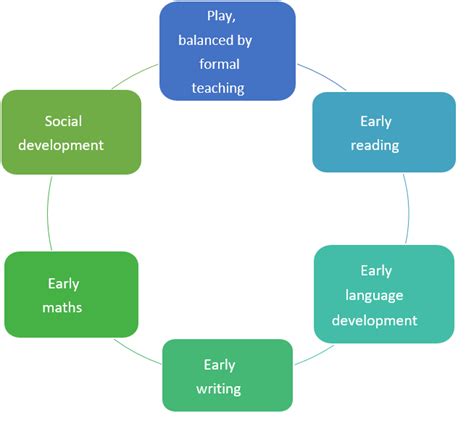 Play, balanced by formal teaching

Early reading

Early language development

Early writing

Early maths

Social development